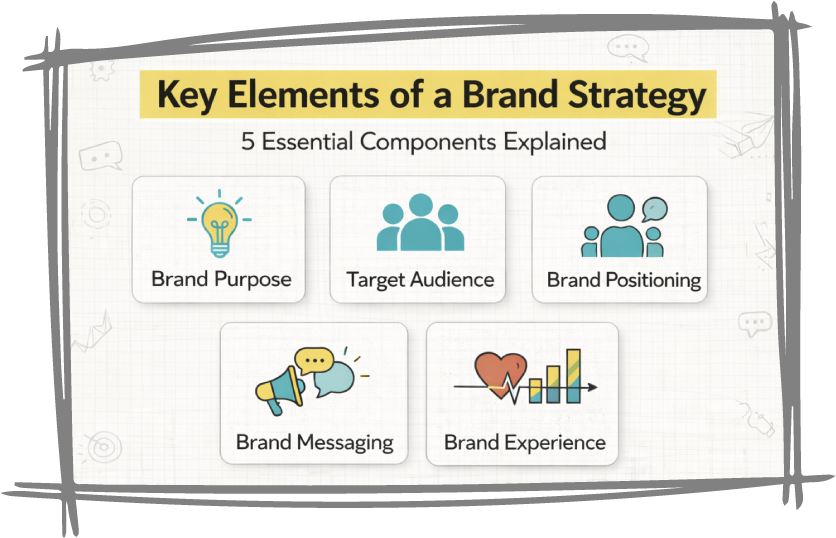 Key Elements of a Brand Strategy

5 Essential Components Explained

Brand Purpose

Target Audience

Brand Positioning

Brand Messaging

Brand Experience